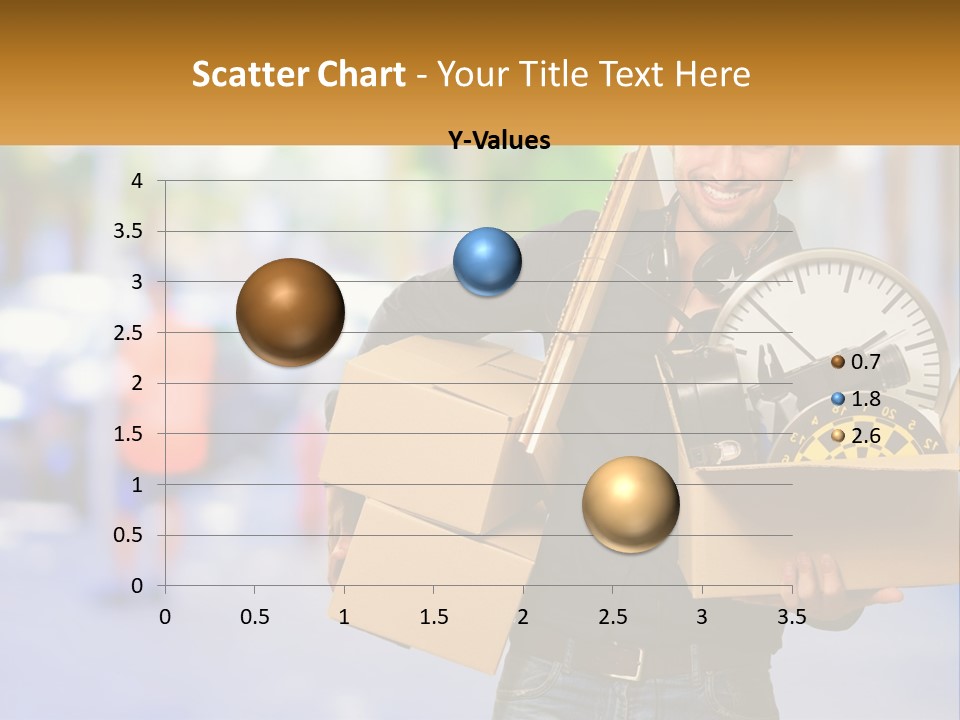 Scatter Chart - Your Title Text Here

Y-Values

4
3.5
3
2.5
2
1.5
1
0.5
0

0 0.5 1 1.5 2 2.5 3 3.5

0.7
1.8
2.6